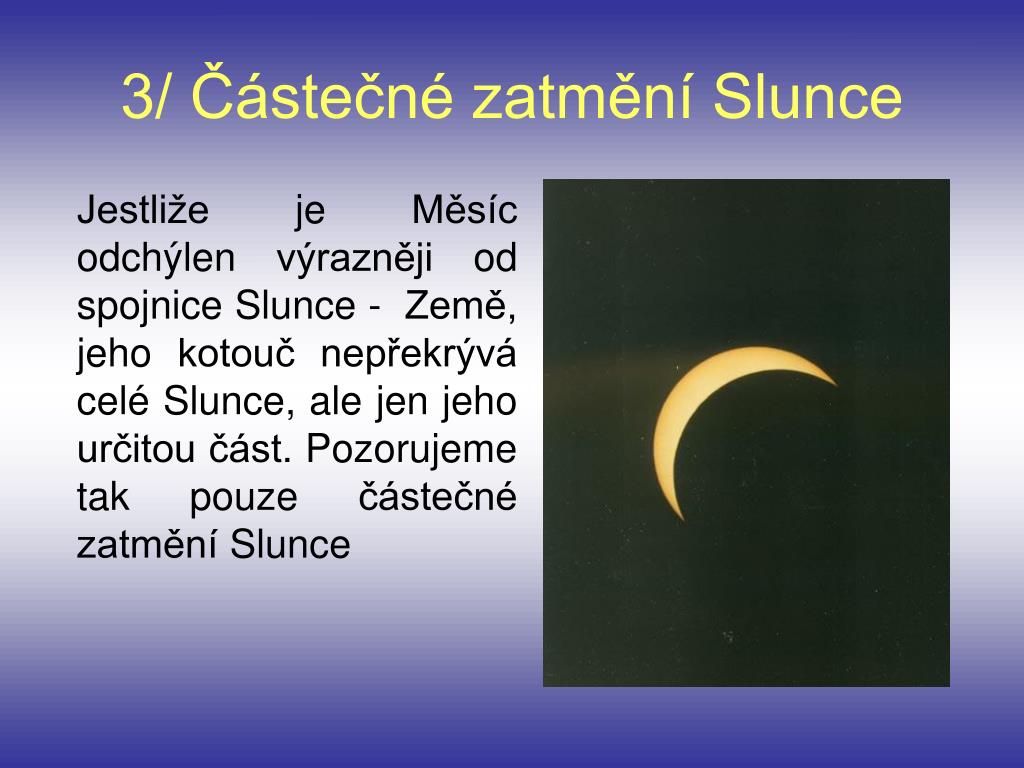 3/ Částečné zatmění Slunce

Jestliže je Měsíc odchýlen výrazněji od spojnice Slunce - Země, jeho kotouč nepřekrývá celé Slunce, ale jen jeho určitou část. Pozorujeme tak pouze částečné zatmění Slunce